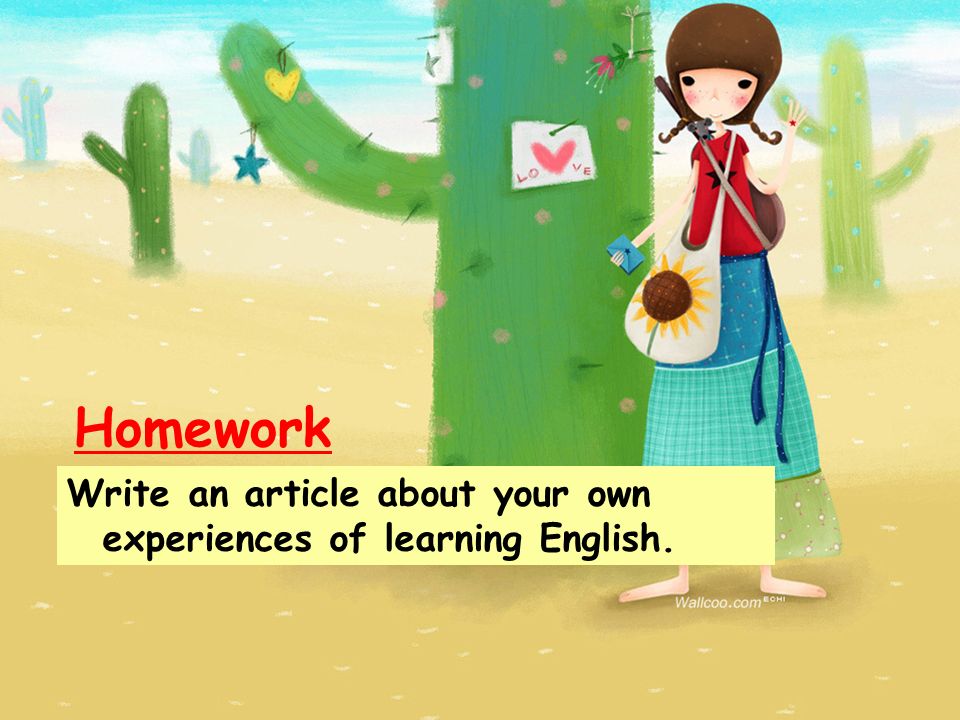 LOVE

Homework

Write an article about your own experiences of learning English.

Wallcoo.com ECHI